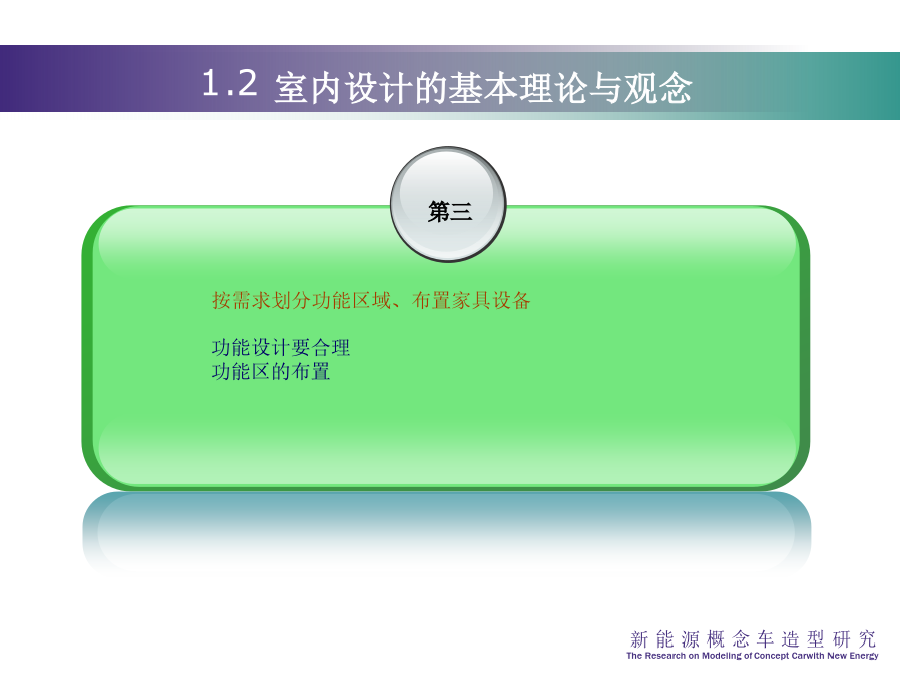 1.2 室内设计的基本理论与观念

第三

按需求划分功能区域、布置家具设备

功能设计要合理
功能区的布置

新能源概念车造型研究
The Research on Modeling of Concept Carwith New Energy